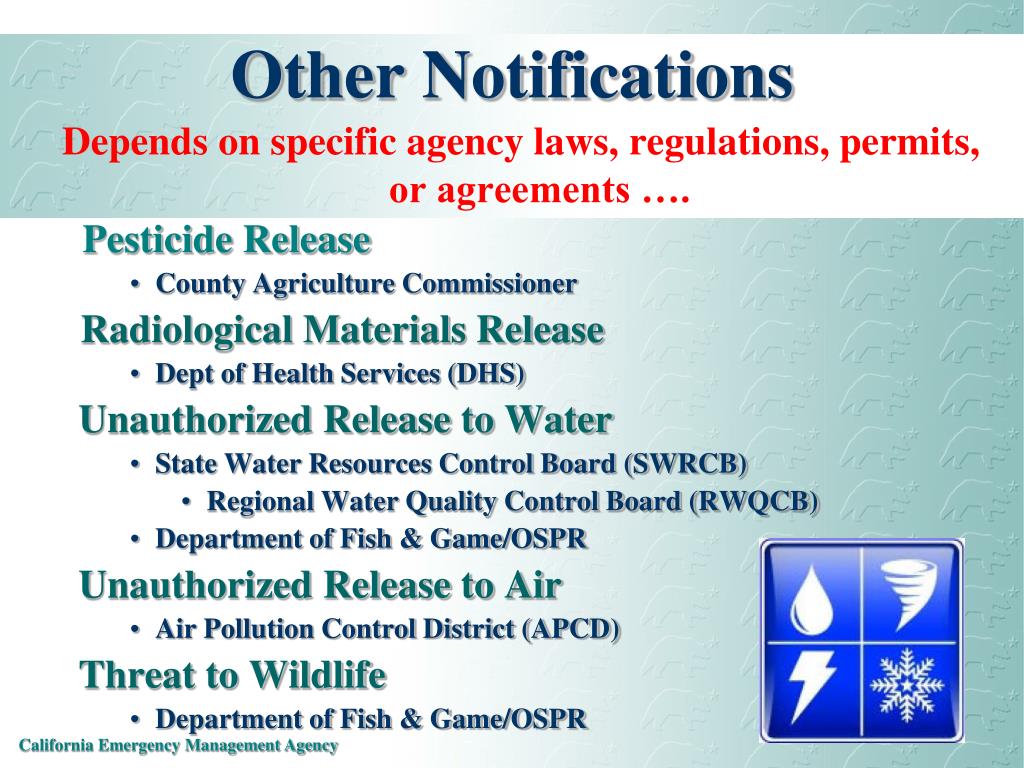 Other Notifications

Depends on specific agency laws, regulations, permits, or agreements ….

Pesticide Release
• County Agriculture Commissioner

Radiological Materials Release
• Dept of Health Services (DHS)

Unauthorized Release to Water
• State Water Resources Control Board (SWRCB)
• Regional Water Quality Control Board (RWQCB)
• Department of Fish & Game/OSPR

Unauthorized Release to Air
• Air Pollution Control District (APCD)

Threat to Wildlife
• Department of Fish & Game/OSPR

California Emergency Management Agency